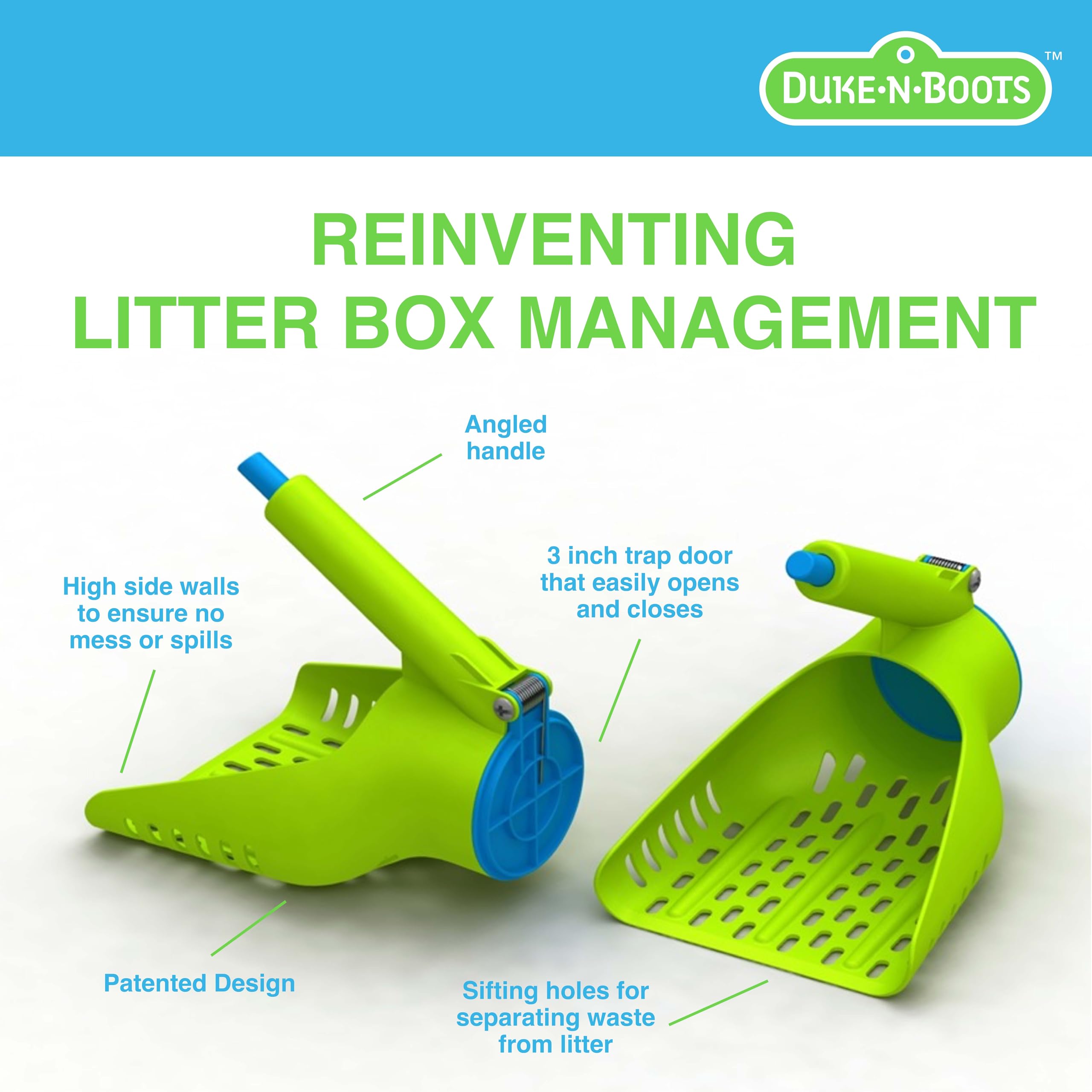 DUKE·N·BOOTS™

REINVENTING LITTER BOX MANAGEMENT

Angled handle

High side walls to ensure no mess or spills

3 inch trap door that easily opens and closes

Patented Design

Sifting holes for separating waste from litter